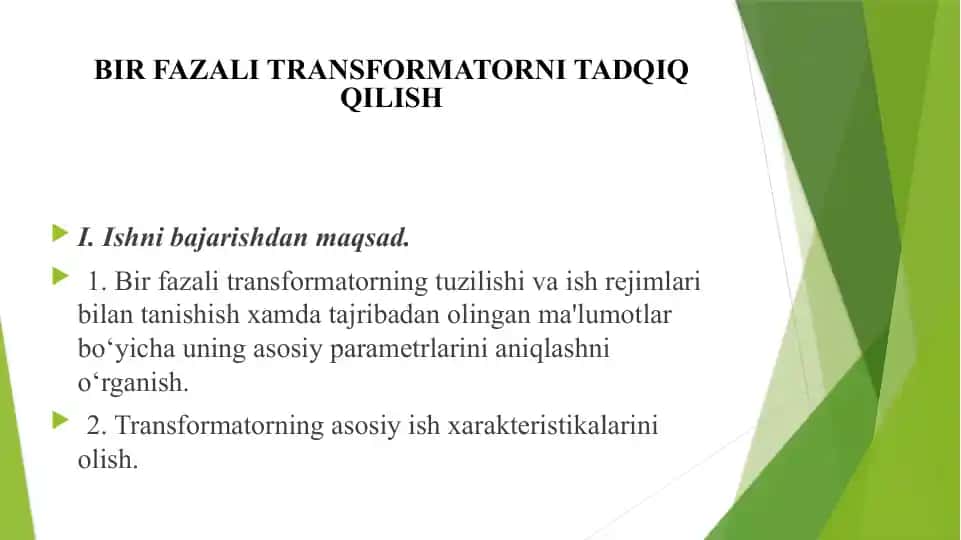 BIR FAZALI TRANSFORMATORNI TADQIQ QILISH

I. Ishni bajarishdan maqsad.

1. Bir fazali transformatorning tuzilishi va ish rejimlari bilan tanishish xamda tajribadan olingan ma'lumotlar bo‘yicha uning asosiy parametrlarini aniqlashni o‘rganish.

2. Transformatorning asosiy ish xarakteristikalarini olish.